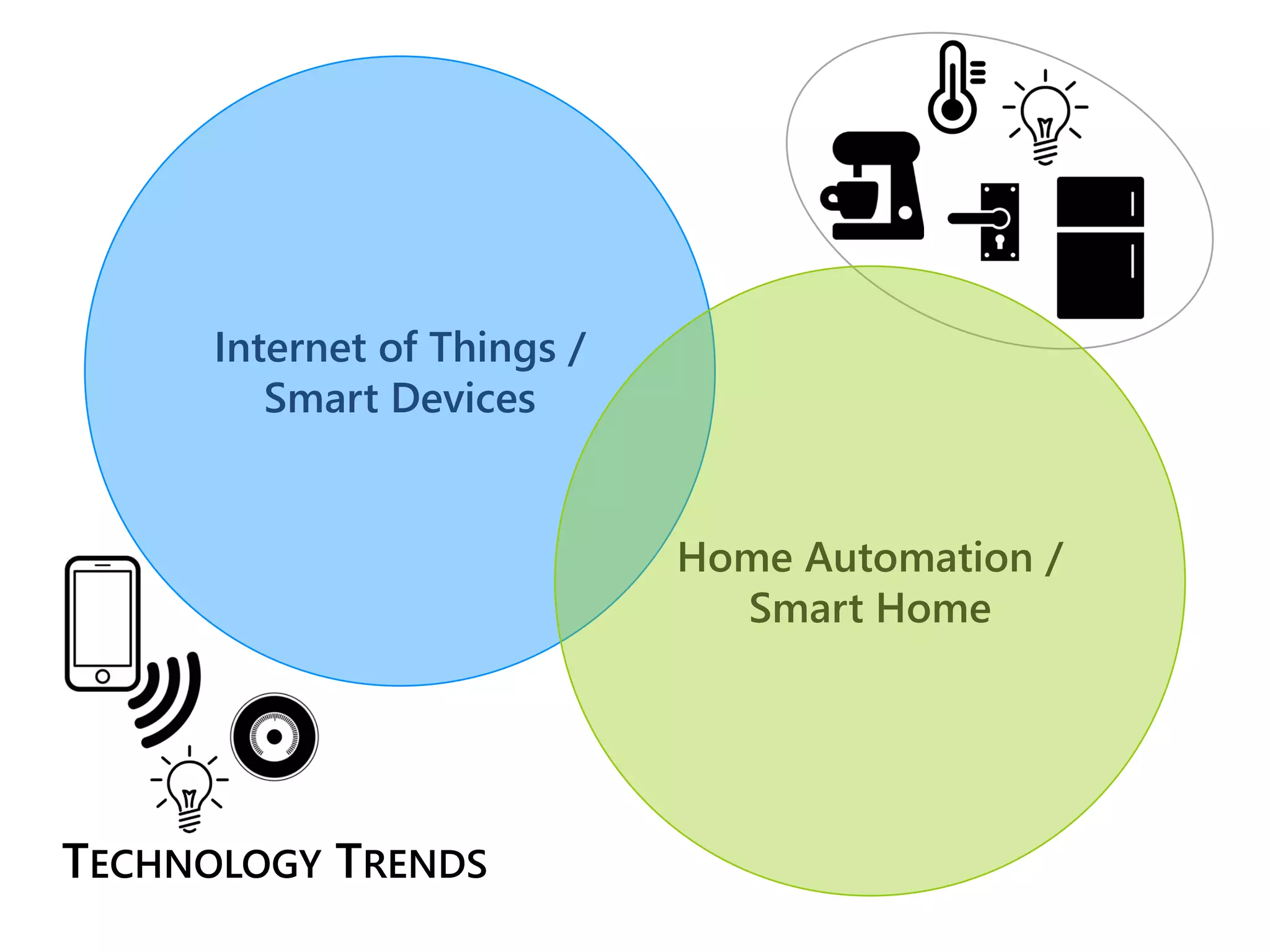 Internet of Things / Smart Devices

Home Automation / Smart Home

TECHNOLOGY TRENDS